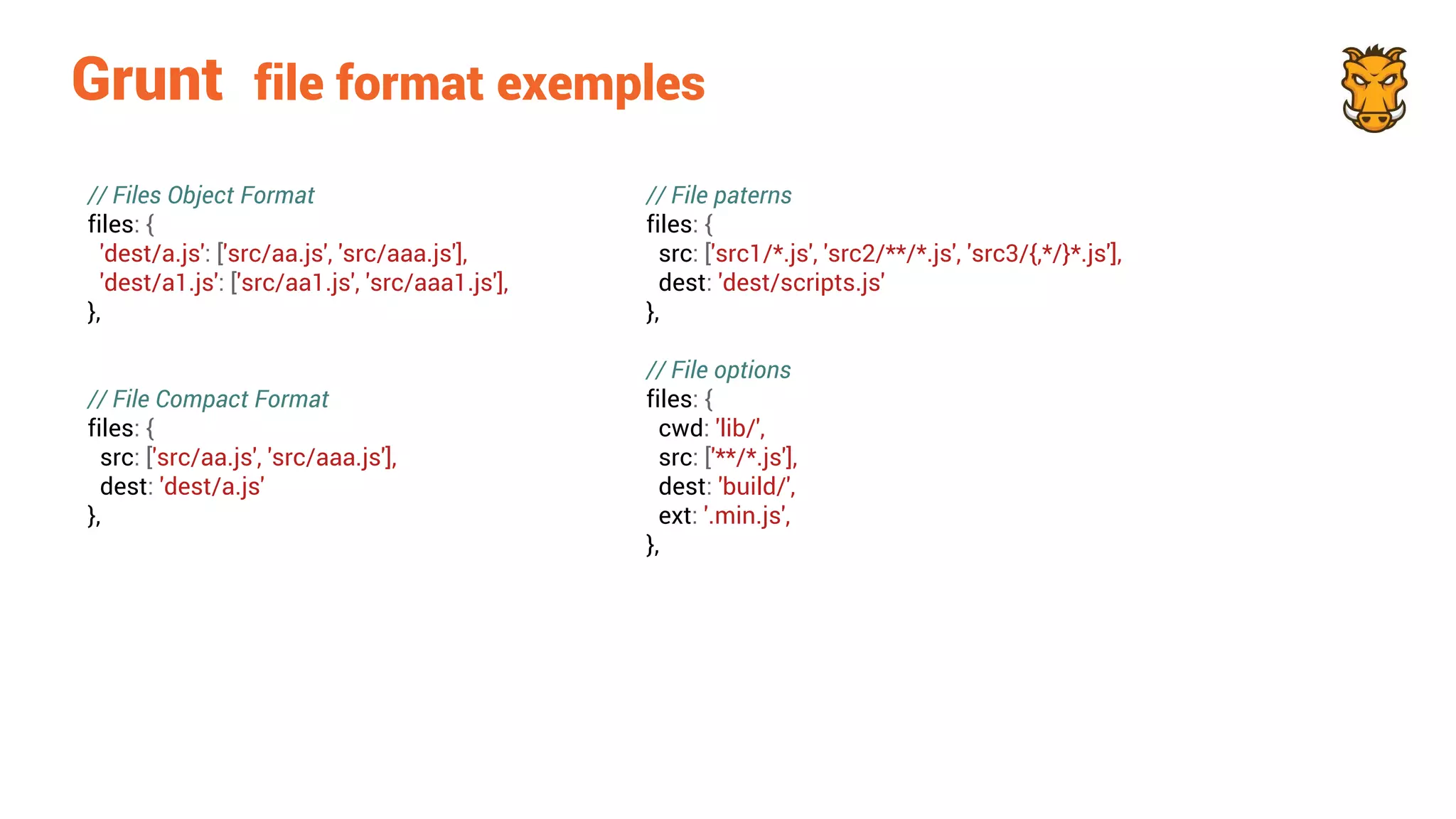 Grunt file format exemples

// Files Object Format
files: {
'dest/a.js': ['src/aa.js', 'src/aaa.js'],
'dest/a1.js': ['src/aa1.js', 'src/aaa1.js'],
},

// File Compact Format
files: {
src: ['src/aa.js', 'src/aaa.js'],
dest: 'dest/a.js'
},

// File paterns
files: {
src: ['src1/*.js', 'src2/**/*.js', 'src3/{,*/}*.js'],
dest: 'dest/scripts.js'
},

// File options
files: {
cwd: 'lib/',
src: ['**/*.js'],
dest: 'build/',
ext: '.min.js',
},